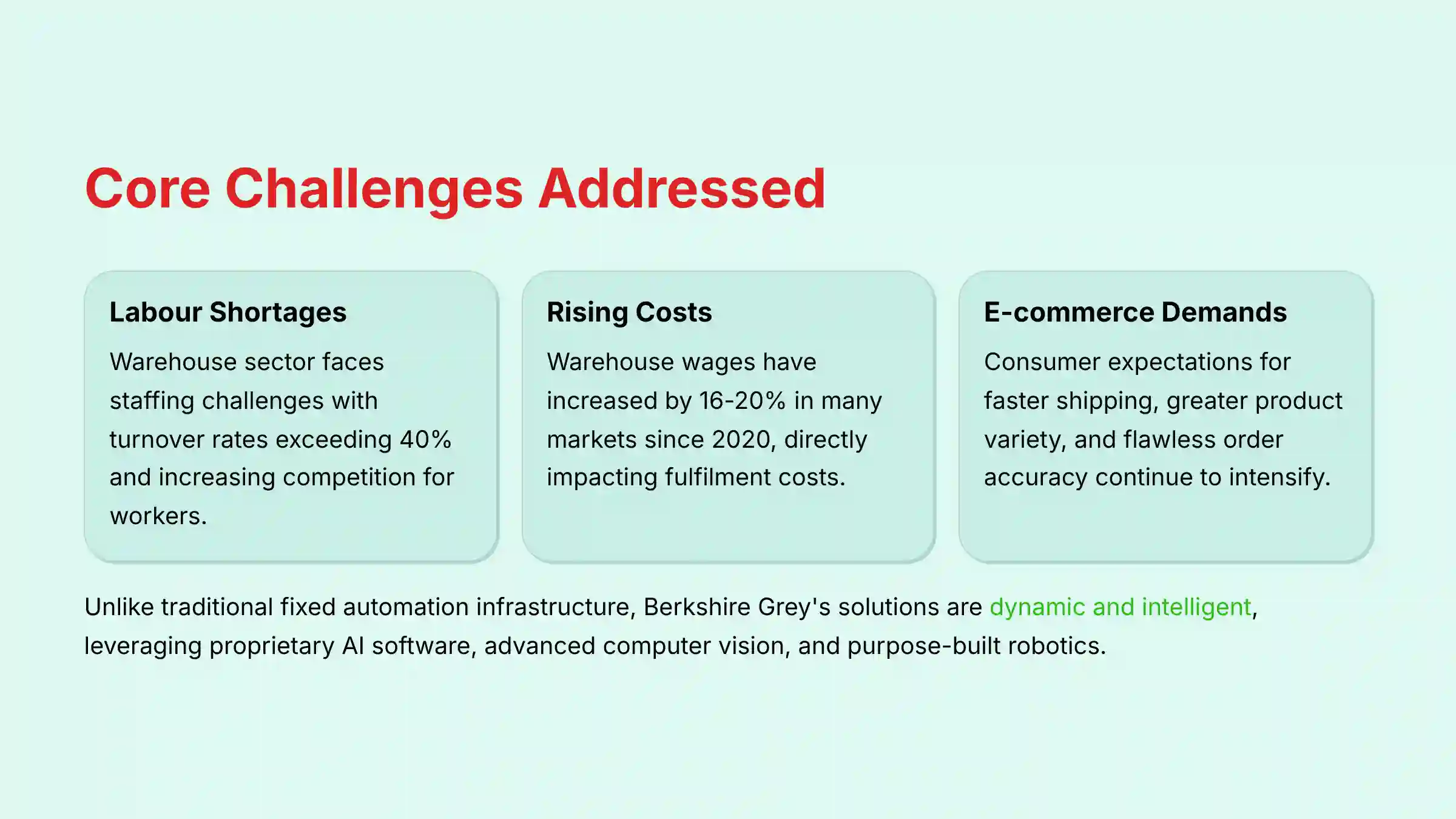 Core Challenges Addressed

Labour Shortages

Warehouse sector faces staffing challenges with turnover rates exceeding 40% and increasing competition for workers.

Rising Costs

Warehouse wages have increased by 16-20% in many markets since 2020, directly impacting fulfilment costs.

E-commerce Demands

Consumer expectations for faster shipping, greater product variety, and flawless order accuracy continue to intensify.

Unlike traditional fixed automation infrastructure, Berkshire Grey's solutions are dynamic and intelligent, leveraging proprietary AI software, advanced computer vision, and purpose-built robotics.